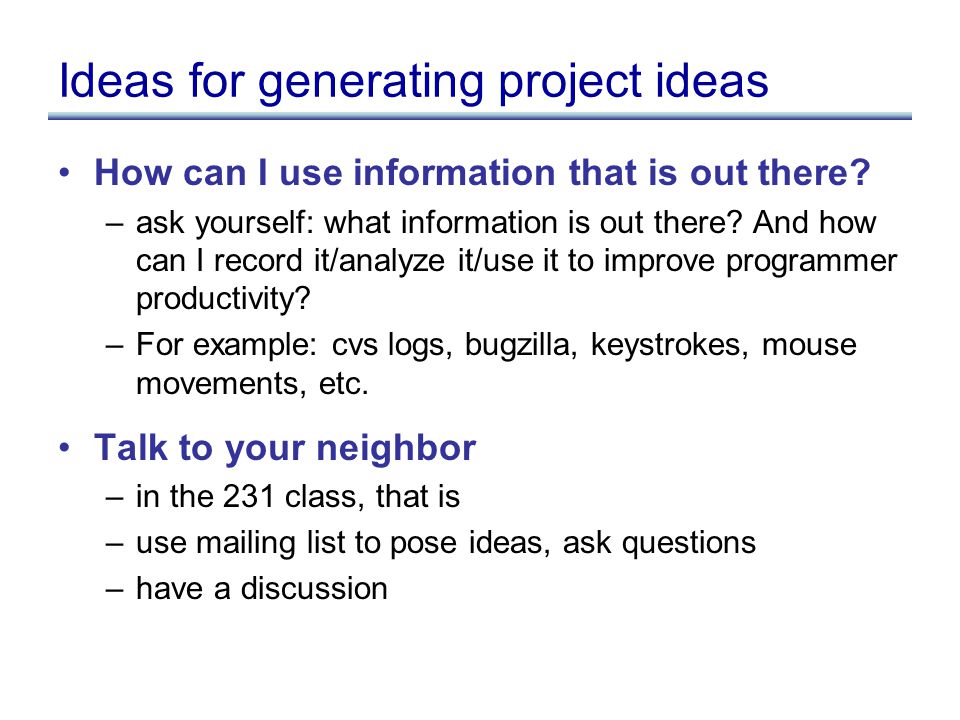 Ideas for generating project ideas

• How can I use information that is out there?
– ask yourself: what information is out there? And how can I record it/analyze it/use it to improve programmer productivity?
– For example: cvs logs, bugzilla, keystrokes, mouse movements, etc.

• Talk to your neighbor
– in the 231 class, that is
– use mailing list to pose ideas, ask questions
– have a discussion